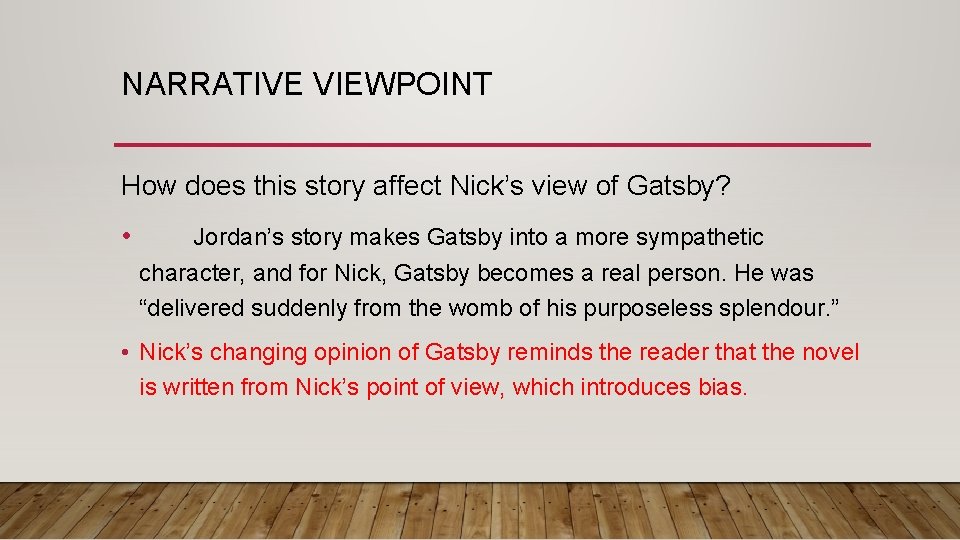 NARRATIVE VIEWPOINT

How does this story affect Nick’s view of Gatsby?

• Jordan’s story makes Gatsby into a more sympathetic character, and for Nick, Gatsby becomes a real person. He was “delivered suddenly from the womb of his purposeless splendour.”

• Nick’s changing opinion of Gatsby reminds the reader that the novel is written from Nick’s point of view, which introduces bias.